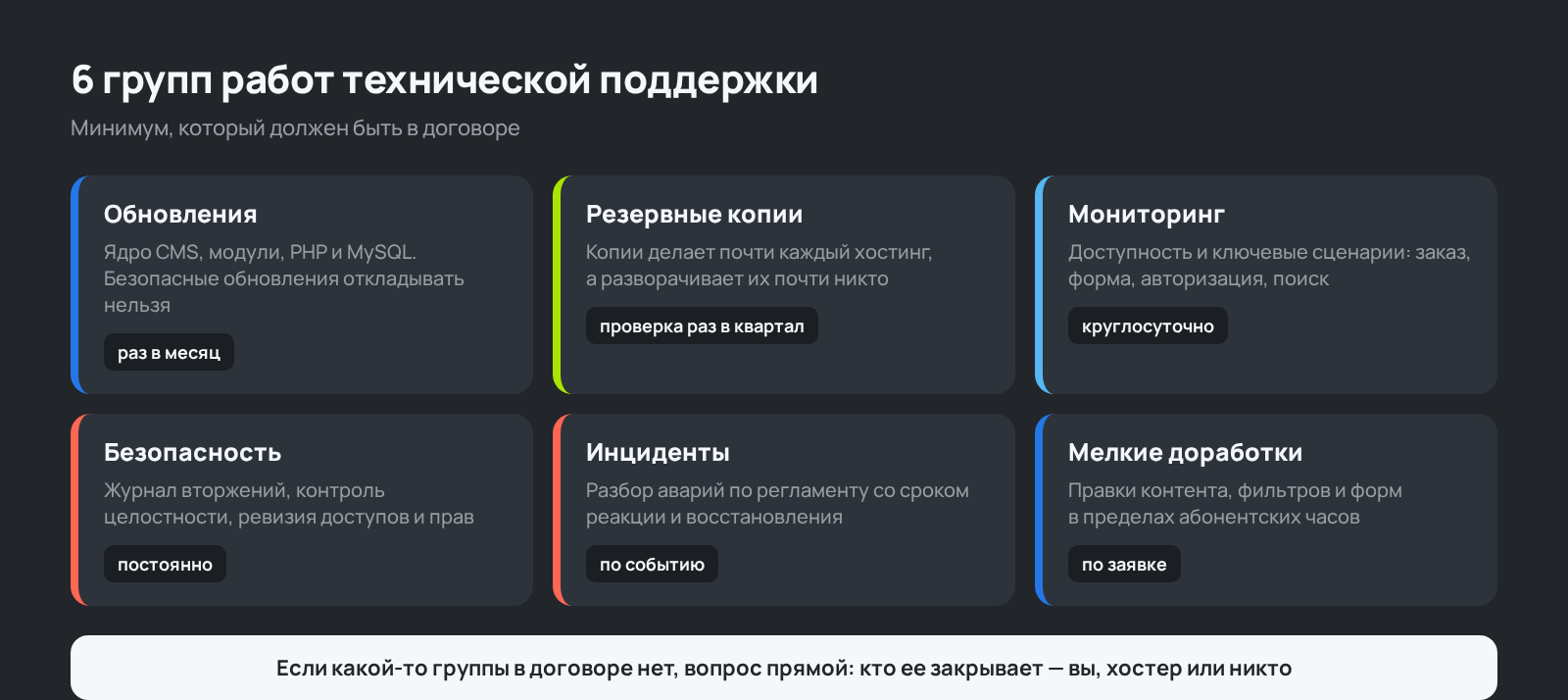 6 групп работ технической поддержки

Минимум, который должен быть в договоре

Обновления

Ядро CMS, модули, PHP и MySQL. Безопасные обновления откладывать нельзя

раз в месяц

Резервные копии

Копии делает почти каждый хостинг, а разворачивает их почти никто

проверка раз в квартал

Мониторинг

Доступность и ключевые сценарии: заказ, форма, авторизация, поиск

круглосуточно

Безопасность

Журнал вторжений, контроль целостности, ревизия доступов и прав

постоянно

Инциденты

Разбор аварий по регламенту со сроком реакции и восстановления

по событию

Мелкие доработки

Правки контента, фильтров и форм в пределах абонентских часов

по заявке

Если какой-то группы в договоре нет, вопрос прямой: кто ее закрывает — вы, хостер или никто